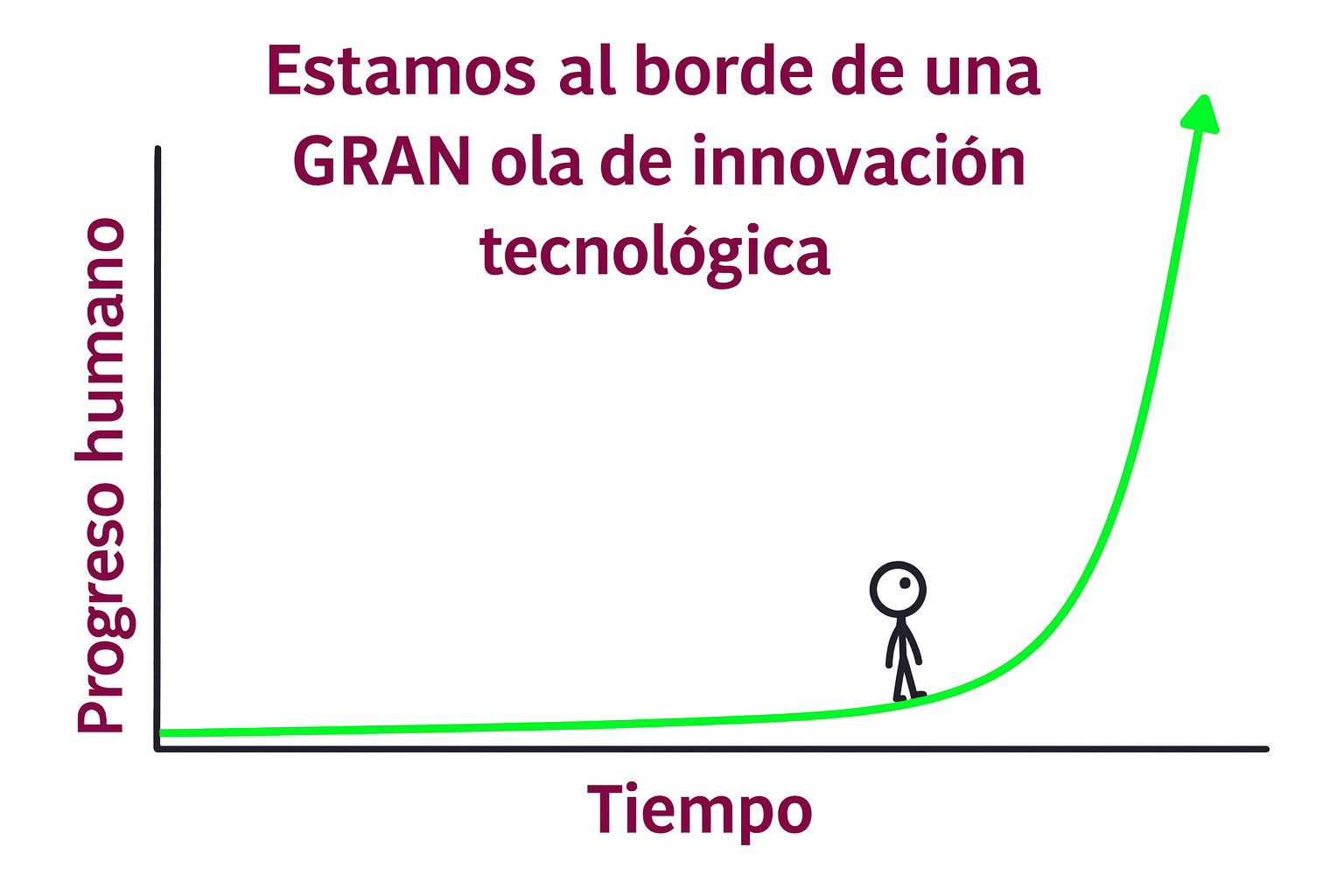 Estamos al borde de una GRAN ola de innovación tecnológica

Progreso humano

Tiempo